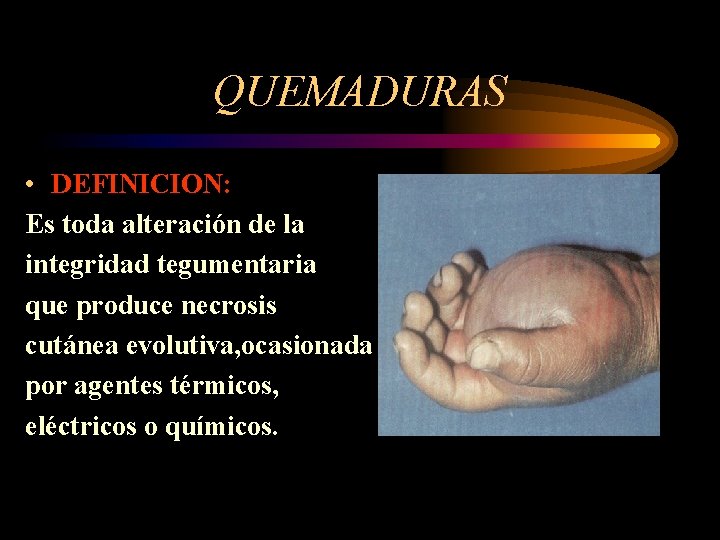 QUEMADURAS

• DEFINICION:

Es toda alteración de la integridad tegumentaria que produce necrosis cutánea evolutiva,ocasionada por agentes térmicos, eléctricos o químicos.